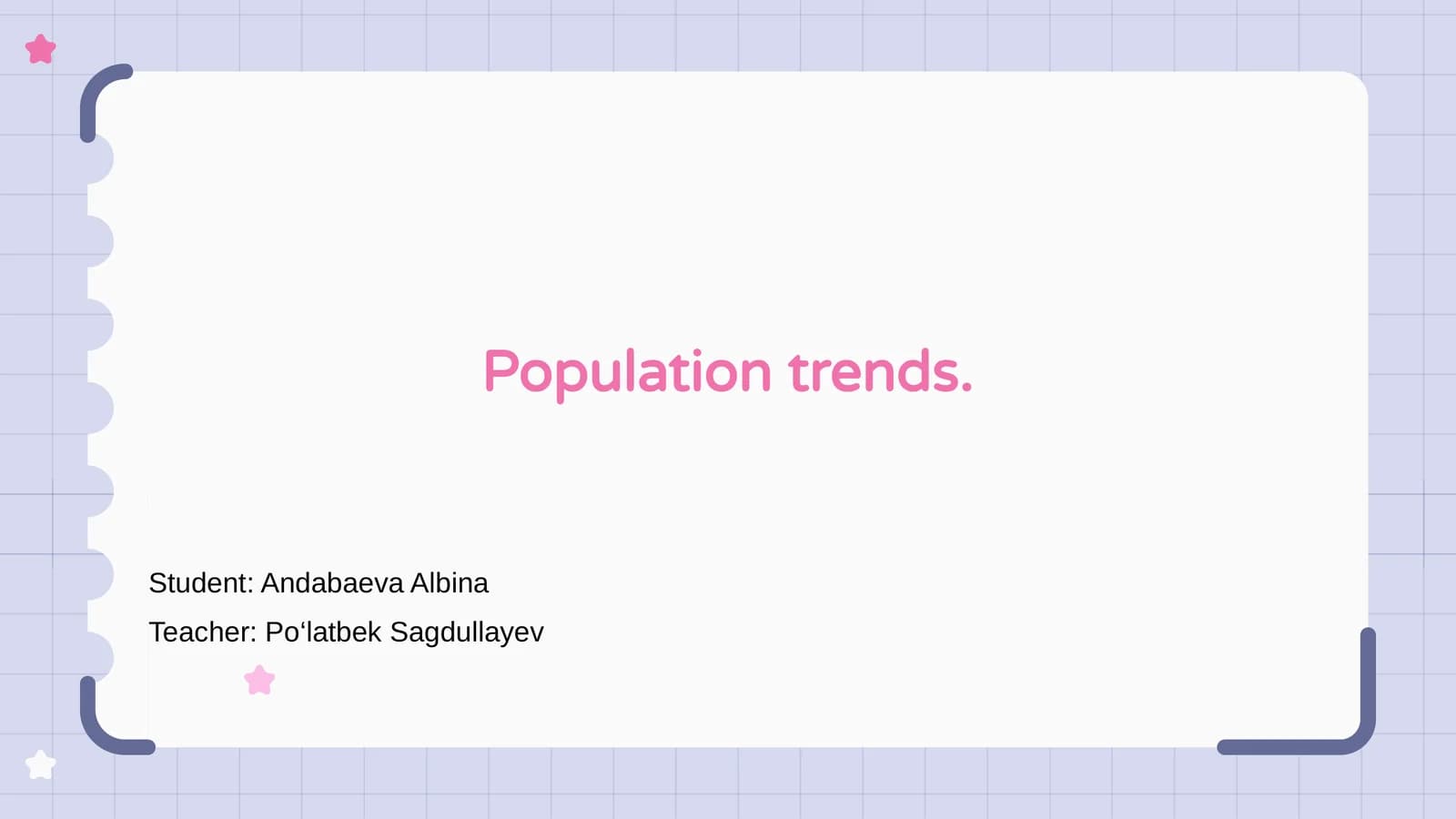 Population trends.

Student: Andabaeva Albina

Teacher: Po‘latbek Sagdullayev